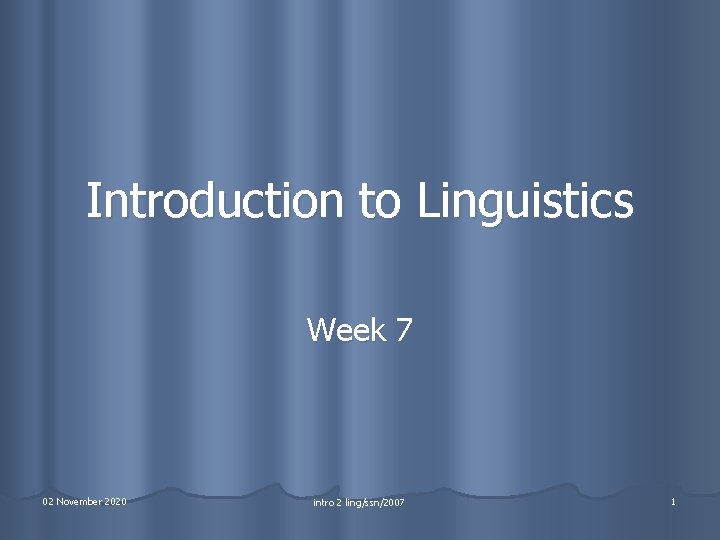 Introduction to Linguistics

Week 7

02 November 2020

intro 2 ling/ssn/2007

1